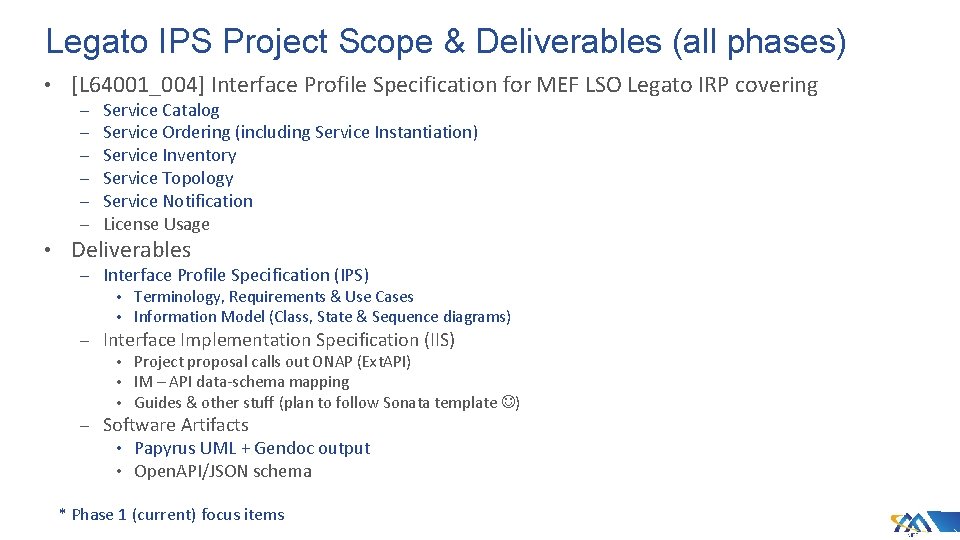 Legato IPS Project Scope & Deliverables (all phases)

• [L64001_004] Interface Profile Specification for MEF LSO Legato IRP covering
– Service Catalog
– Service Ordering (including Service Instantiation)
– Service Inventory
– Service Topology
– Service Notification
– License Usage

• Deliverables
– Interface Profile Specification (IPS)
• Terminology, Requirements & Use Cases
• Information Model (Class, State & Sequence diagrams)
– Interface Implementation Specification (IIS)
• Project proposal calls out ONAP (ExtAPI)
• IM – API data-schema mapping
• Guides & other stuff (plan to follow Sonata template ☺)
– Software Artifacts
• Papyrus UML + Gendoc output
• OpenAPI/JSON schema

* Phase 1 (current) focus items